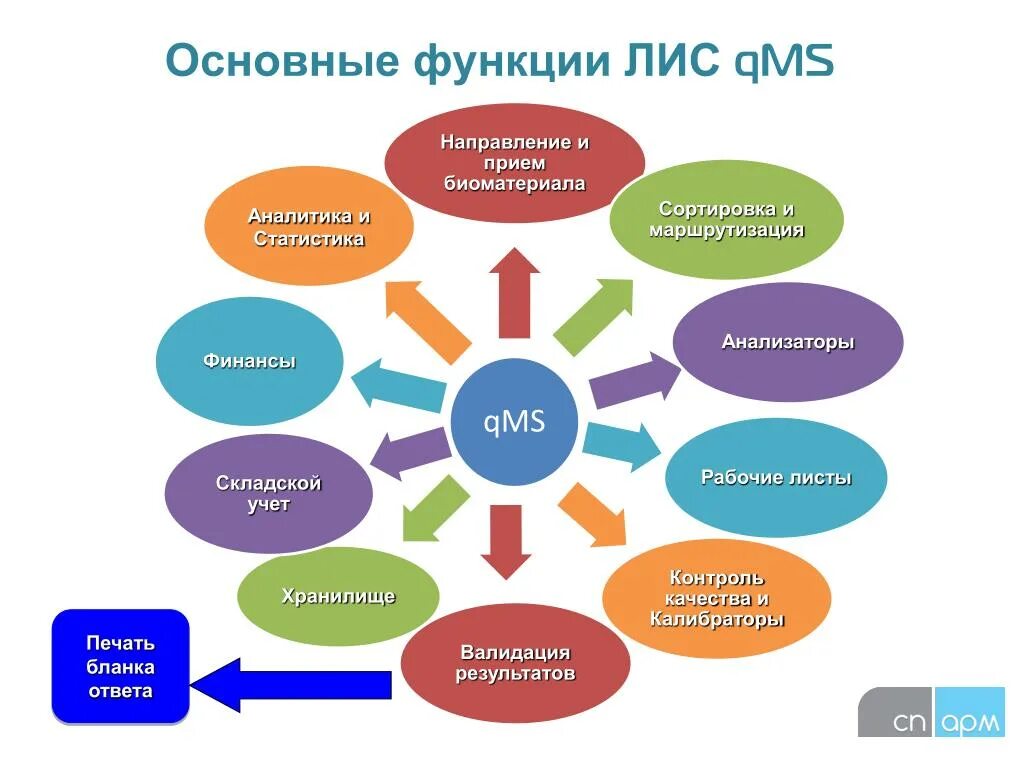 Основные функции ЛИС qMS

Направление и прием биоматериала

Сортировка и маршрутизация

Анализаторы

Рабочие листы

Контроль качества и Калибраторы

Валидация результатов

Хранилище

Складской учет

Финансы

Аналитика и Статистика

qMS

Печать бланка ответа

сп арм